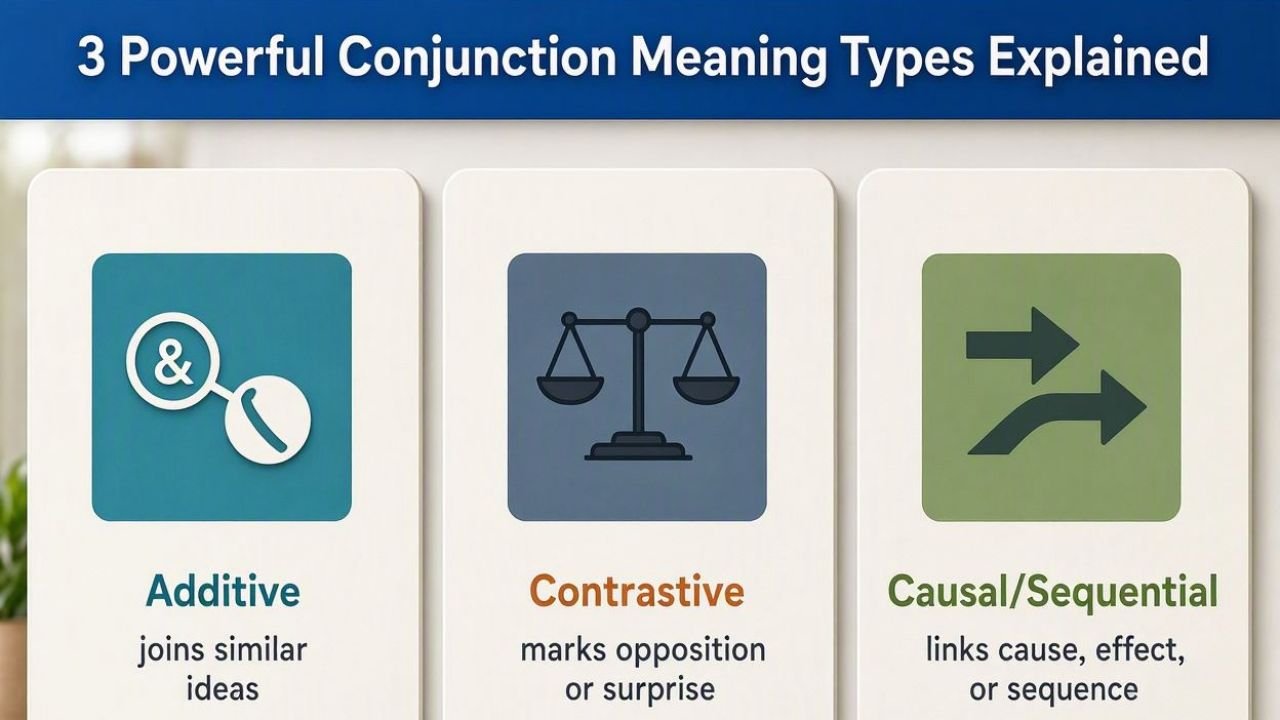 3 Powerful Conjunction Meaning Types Explained

&

Additive

joins similar ideas

Contrastive

marks opposition or surprise

Causal/Sequential

links cause, effect, or sequence